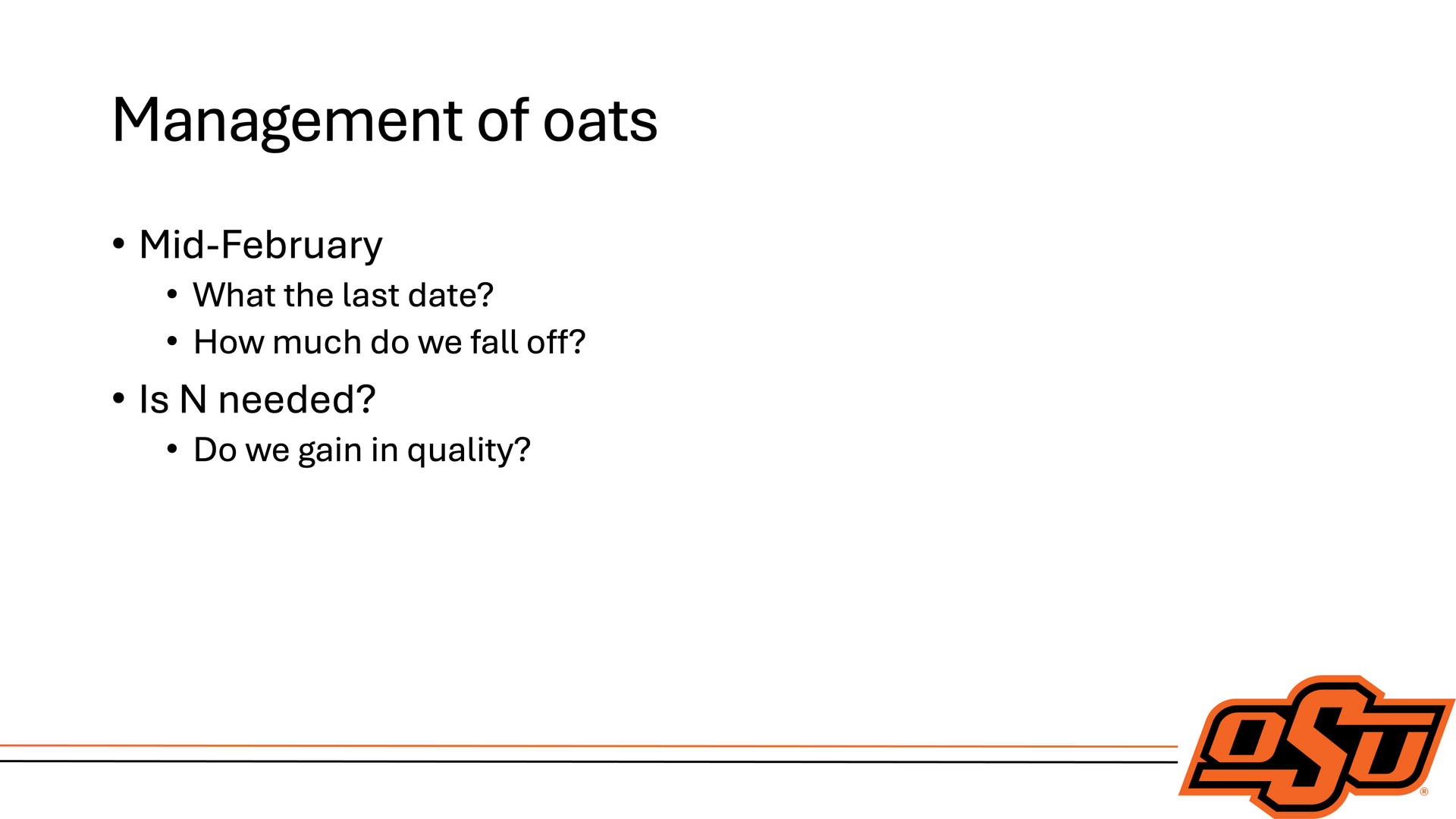 Management of oats

• Mid-February
  • What the last date?
  • How much do we fall off?
• Is N needed?
  • Do we gain in quality?

OSU®